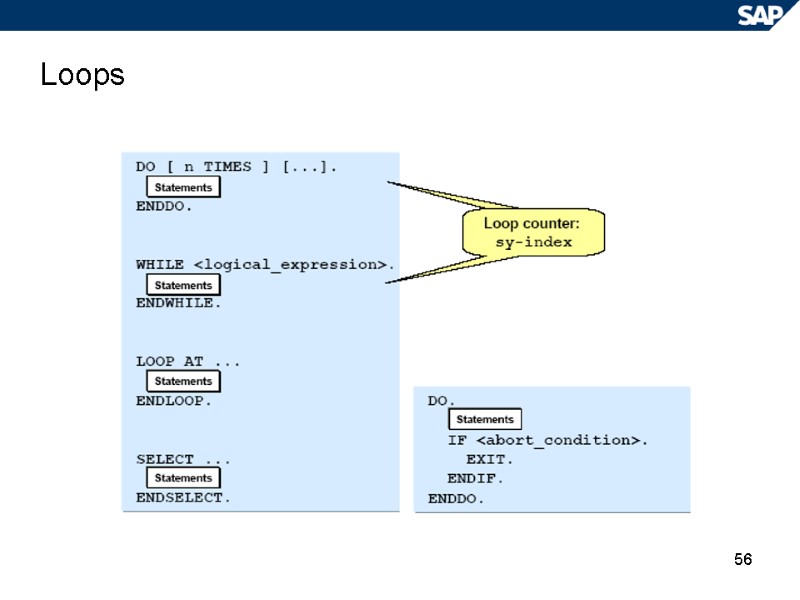 SAP

Loops

DO [ n TIMES ] [...].
Statements
ENDDO.

WHILE <logical_expression>.
Statements
ENDWHILE.

LOOP AT ...
Statements
ENDLOOP.

SELECT ...
Statements
ENDSELECT.

Loop counter:
sy-index

DO.
Statements
IF <abort_condition>.
EXIT.
ENDIF.
ENDDO.

56